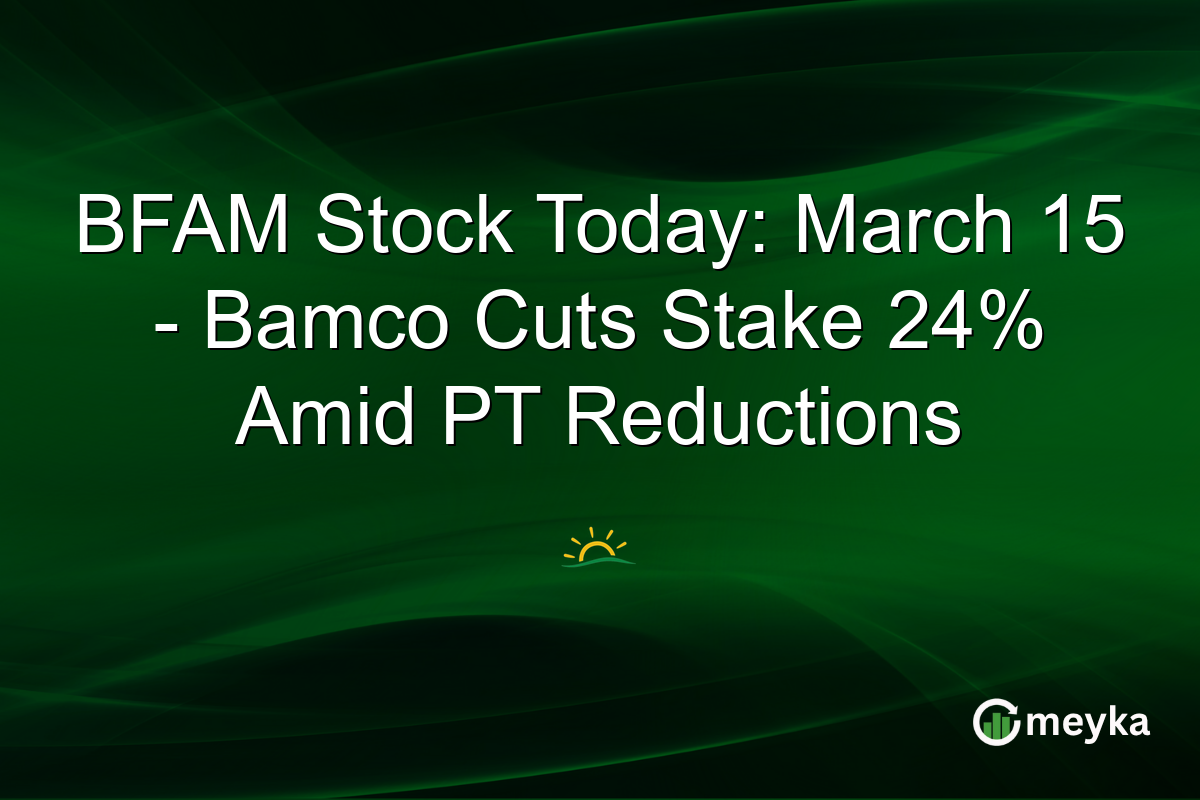 BFAM Stock Today: March 15 - Bamco Cuts Stake 24% Amid PT Reductions

meyka